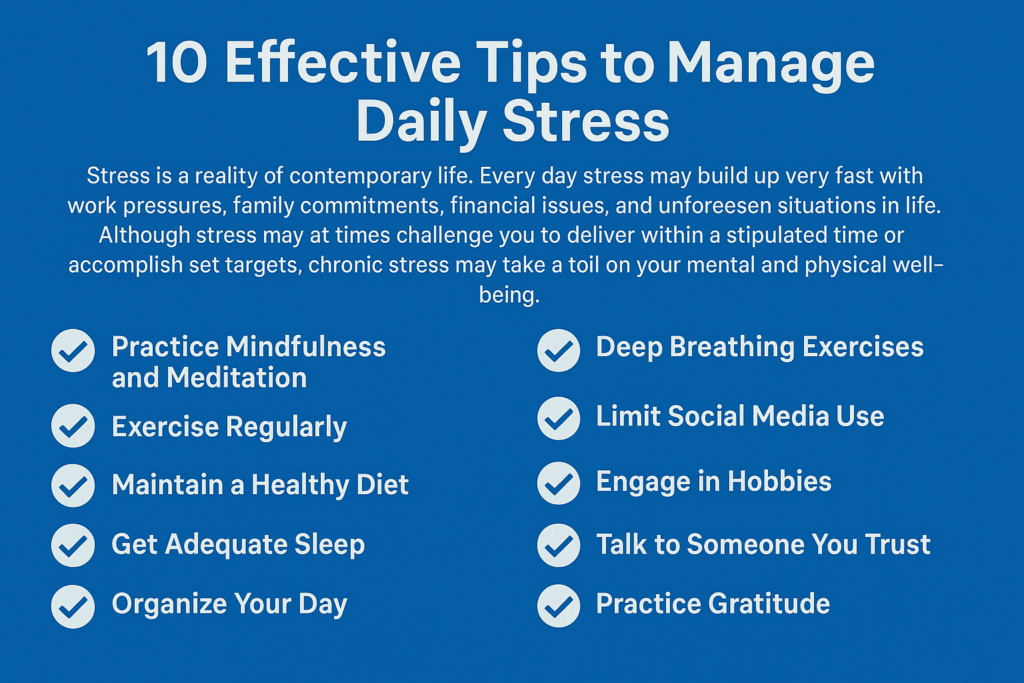 10 Effective Tips to Manage Daily Stress

Stress is a reality of contemporary life. Every day stress may build up very fast with work pressures, family commitments, financial issues, and unforeesen situations in life. Although stress may at times challenge you to deliver within a stipulated time or accomplish set targets, chronic stress may take a toil on your mental and physical well-being.

Practice Mindfulness and Meditation

Exercise Regularly

Maintain a Healthy Diet

Get Adequate Sleep

Organize Your Day

Deep Breathing Exercises

Limit Social Media Use

Engage in Hobbies

Talk to Someone You Trust

Practice Gratitude